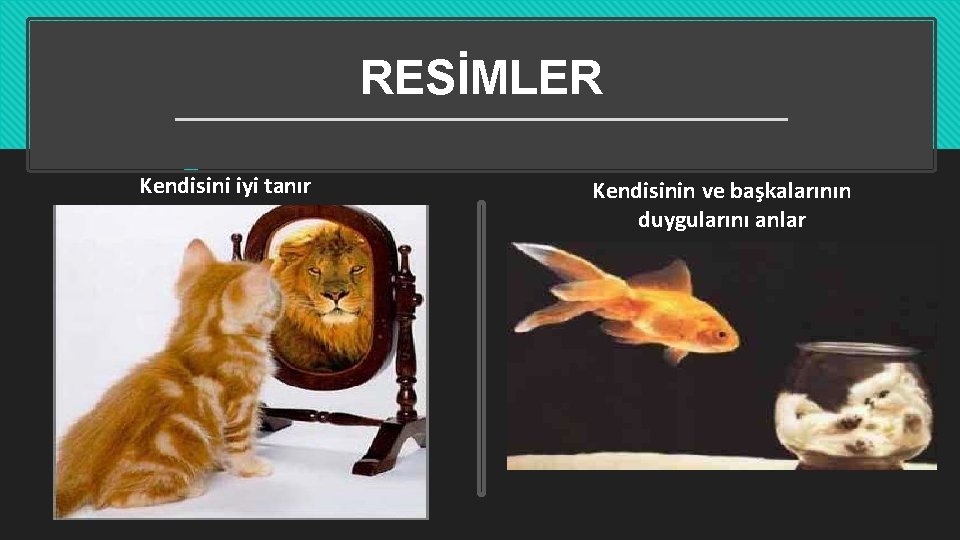 RESİMLER

Kendisini iyi tanır

Kendisinin ve başkalarının duygularını anlar